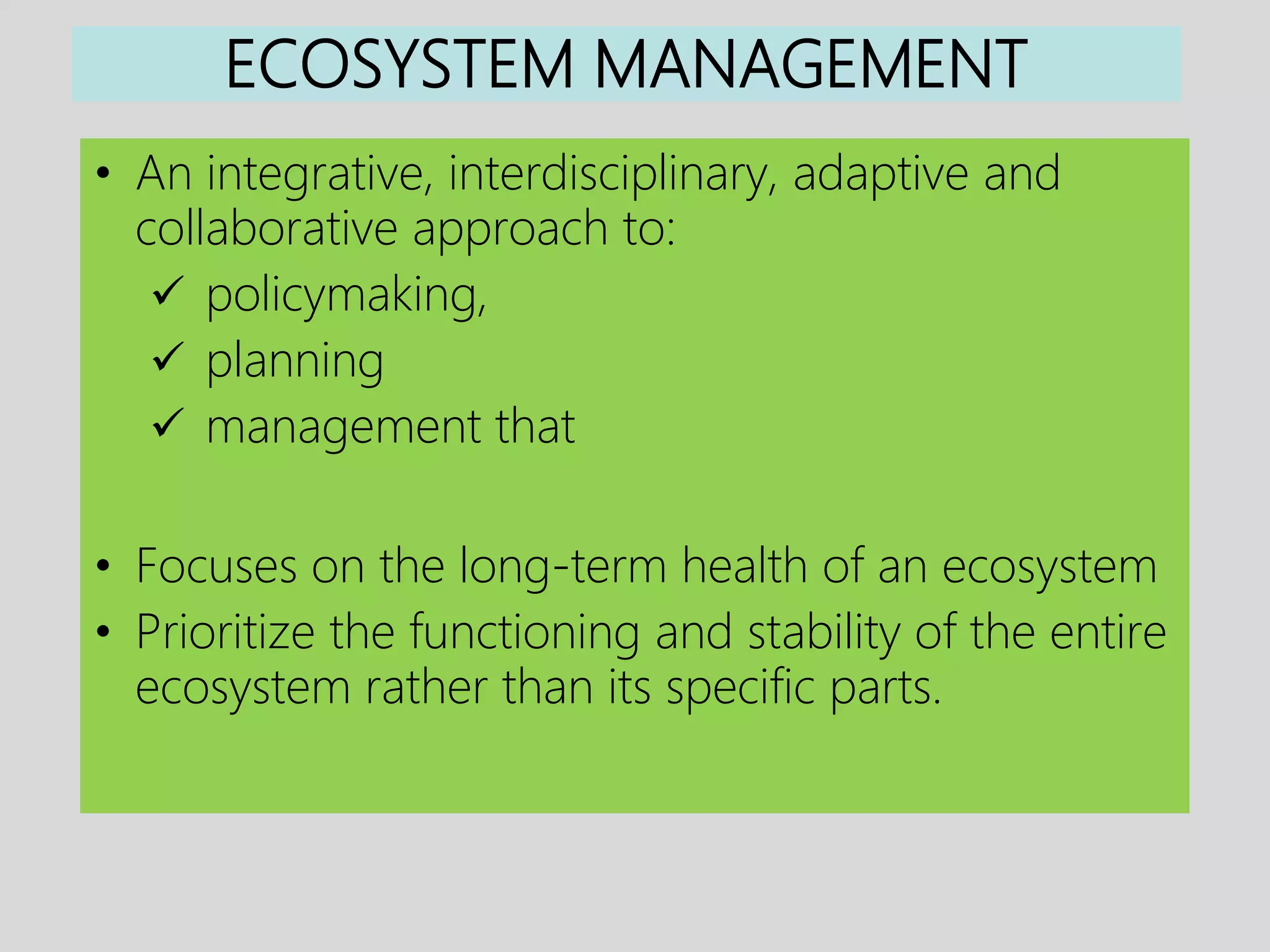 ECOSYSTEM MANAGEMENT

• An integrative, interdisciplinary, adaptive and collaborative approach to:
✓ policymaking,
✓ planning
✓ management that

• Focuses on the long-term health of an ecosystem
• Prioritize the functioning and stability of the entire ecosystem rather than its specific parts.